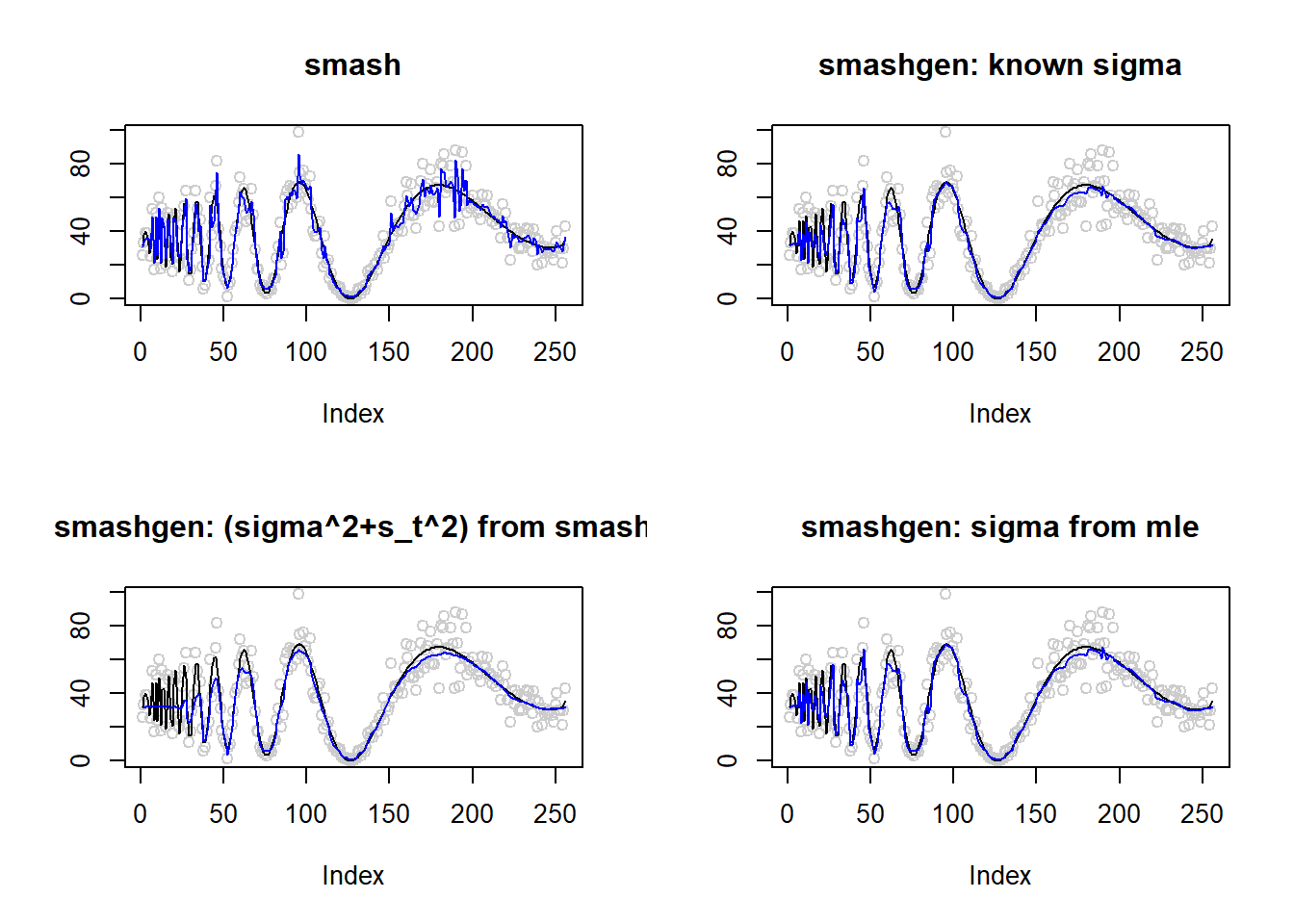 smash

80
40
0

0 50 100 150 200 250

Index

smashgen: known sigma

80
40
0

0 50 100 150 200 250

Index

smashgen: (sigma^2+s_t^2) from smash

80
40
0

0 50 100 150 200 250

Index

smashgen: sigma from mle

80
40
0

0 50 100 150 200 250

Index